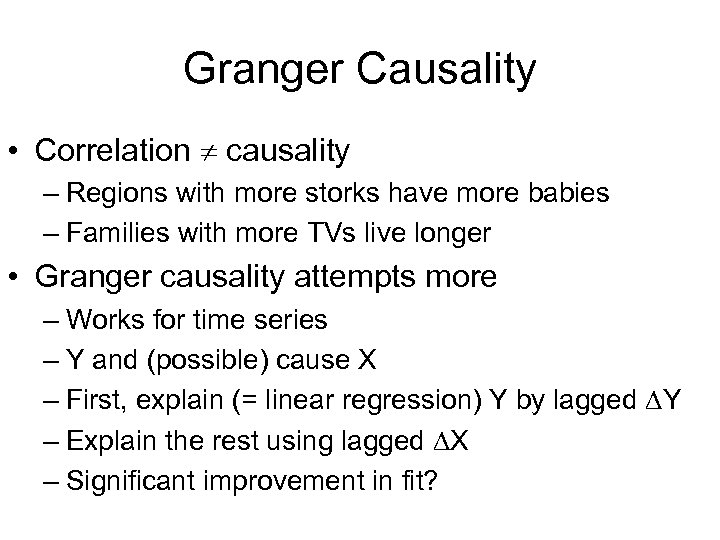 Granger Causality

• Correlation $\neq$ causality
– Regions with more storks have more babies
– Families with more TVs live longer

• Granger causality attempts more
– Works for time series
– Y and (possible) cause X
– First, explain (= linear regression) Y by lagged $\Delta$Y
– Explain the rest using lagged $\Delta$X
– Significant improvement in fit?